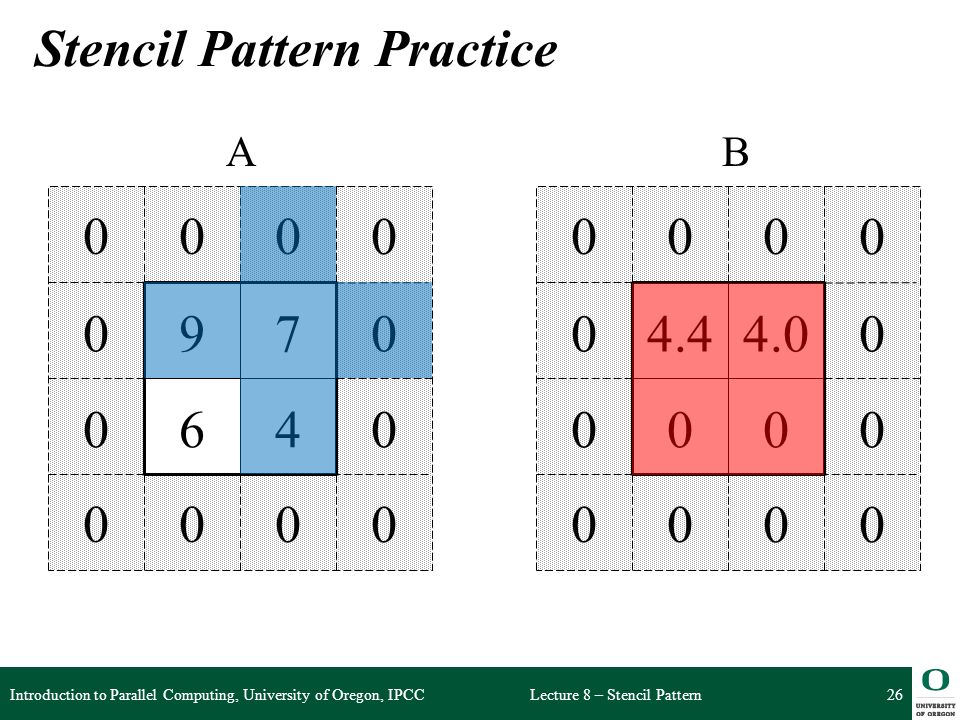 Stencil Pattern Practice

A

| 0 | 0 | 0 | 0 |
|---|---|---|---|
| 0 | 9 | 7 | 0 |
| 0 | 6 | 4 | 0 |
| 0 | 0 | 0 | 0 |

B

| 0 | 0 | 0 | 0 |
|---|---|---|---|
| 0 | 4.4 | 4.0 | 0 |
| 0 | 0 | 0 | 0 |
| 0 | 0 | 0 | 0 |

Introduction to Parallel Computing, University of Oregon, IPCC

Lecture 8 – Stencil Pattern

26

O
UNIVERSITY OF OREGON